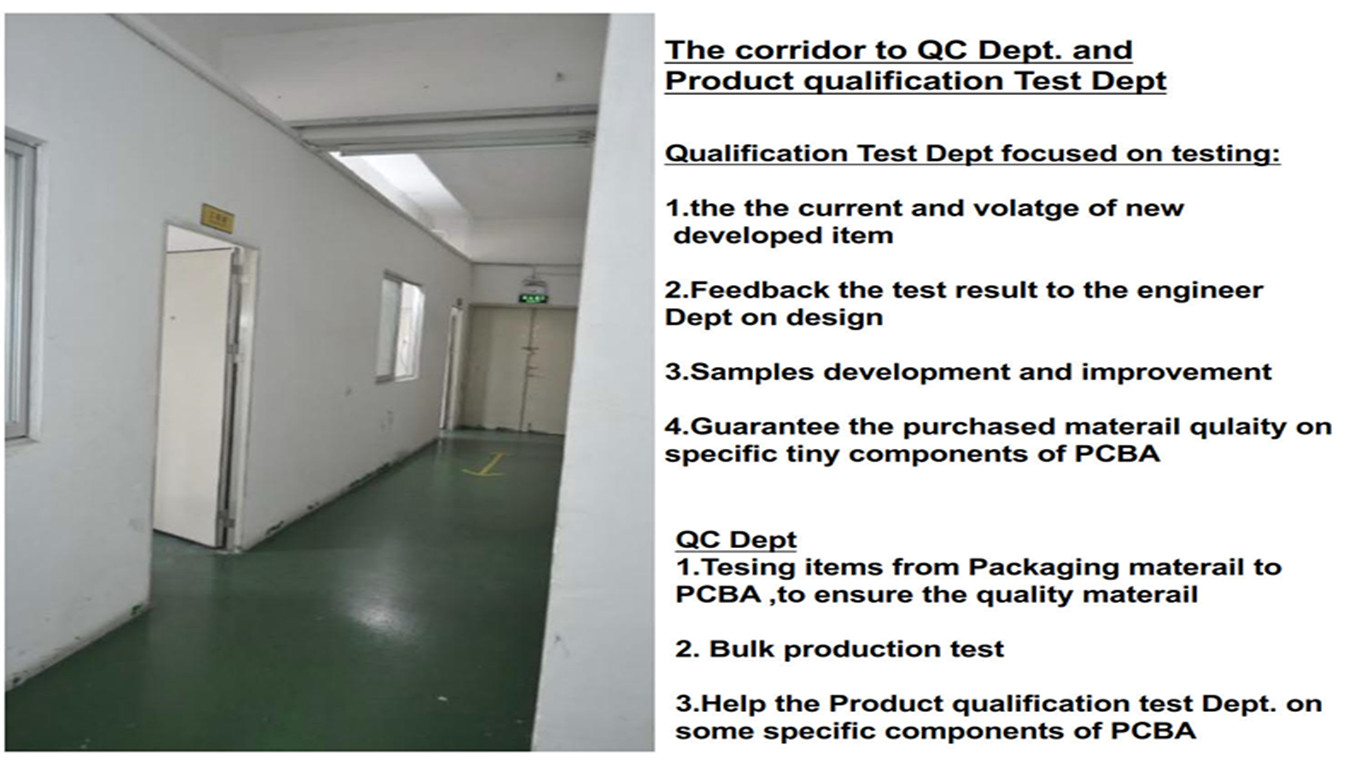 The corridor to QC Dept. and Product qualification Test Dept

Qualification Test Dept focused on testing:

1.the the current and volatge of new developed item

2.Feedback the test result to the engineer Dept on design

3.Samples development and improvement

4.Guarantee the purchased materail qulaity on specific tiny components of PCBA

QC Dept
1.Tesing items from Packaging materail to PCBA ,to ensure the quality materail

2. Bulk production test

3.Help the Product qualification test Dept. on some specific components of PCBA